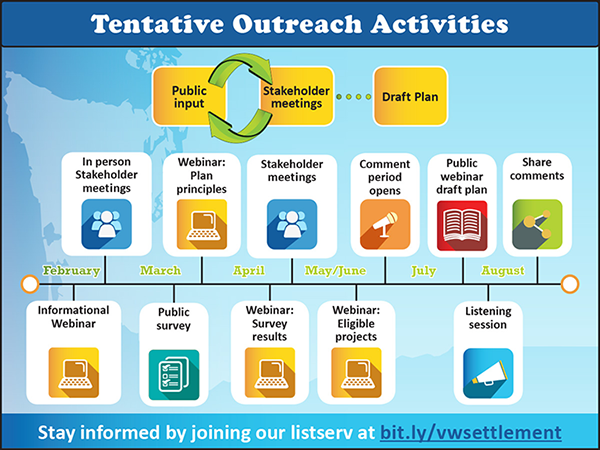 Tentative Outreach Activities

Public input

Stakeholder meetings

Draft Plan

In person Stakeholder meetings

Webinar: Plan principles

Stakeholder meetings

Comment period opens

Public webinar draft plan

Share comments

February

March

April

May/June

July

August

Informational Webinar

Public survey

Webinar: Survey results

Webinar: Eligible projects

Listening session

Stay informed by joining our listserv at bit.ly/vwsettlement